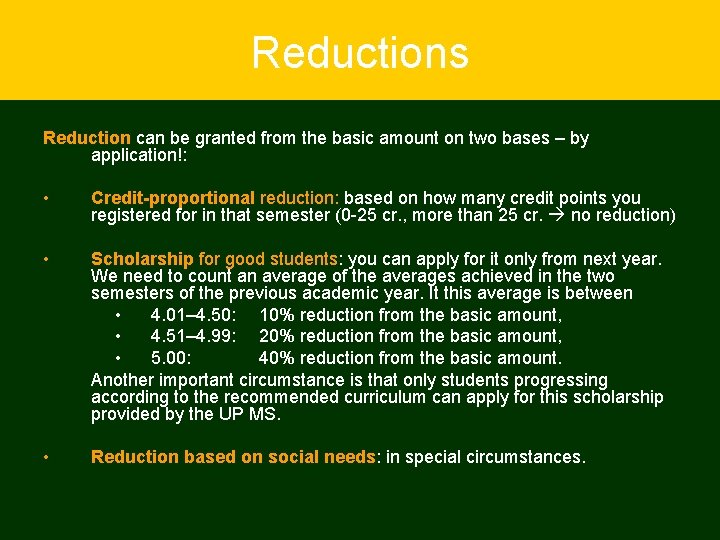 Reductions

Reduction can be granted from the basic amount on two bases – by application!:

• Credit-proportional reduction: based on how many credit points you registered for in that semester (0-25 cr., more than 25 cr. → no reduction)

• Scholarship for good students: you can apply for it only from next year. We need to count an average of the averages achieved in the two semesters of the previous academic year. It this average is between
  • 4.01–4.50: 10% reduction from the basic amount,
  • 4.51–4.99: 20% reduction from the basic amount,
  • 5.00: 40% reduction from the basic amount.
Another important circumstance is that only students progressing according to the recommended curriculum can apply for this scholarship provided by the UP MS.

• Reduction based on social needs: in special circumstances.